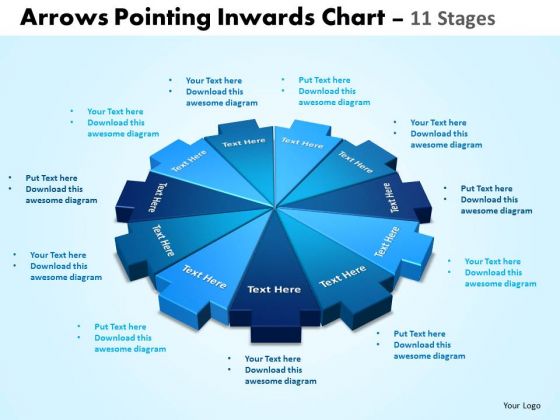 Arrows Pointing Inwards Chart – 11 Stages

• Your Text here
• Download this awesome diagram

• Put Text here
• Download this awesome diagram

• Your Text here
• Download this awesome diagram

• Your Text here
• Download this awesome diagram

• Put Text here
• Download this awesome diagram

• Put Text here
• Download this awesome diagram

• Your Text here
• Download this awesome diagram

• Your Text here
• Download this awesome diagram

• Put Text here
• Download this awesome diagram

• Put Text here
• Download this awesome diagram

• Your Text here
• Download this awesome diagram

Text Here
Text Here
Text Here
Text Here
Text Here
Text Here
Text Here
Text Here
Text Here
Text Here
Text Here

Your Logo